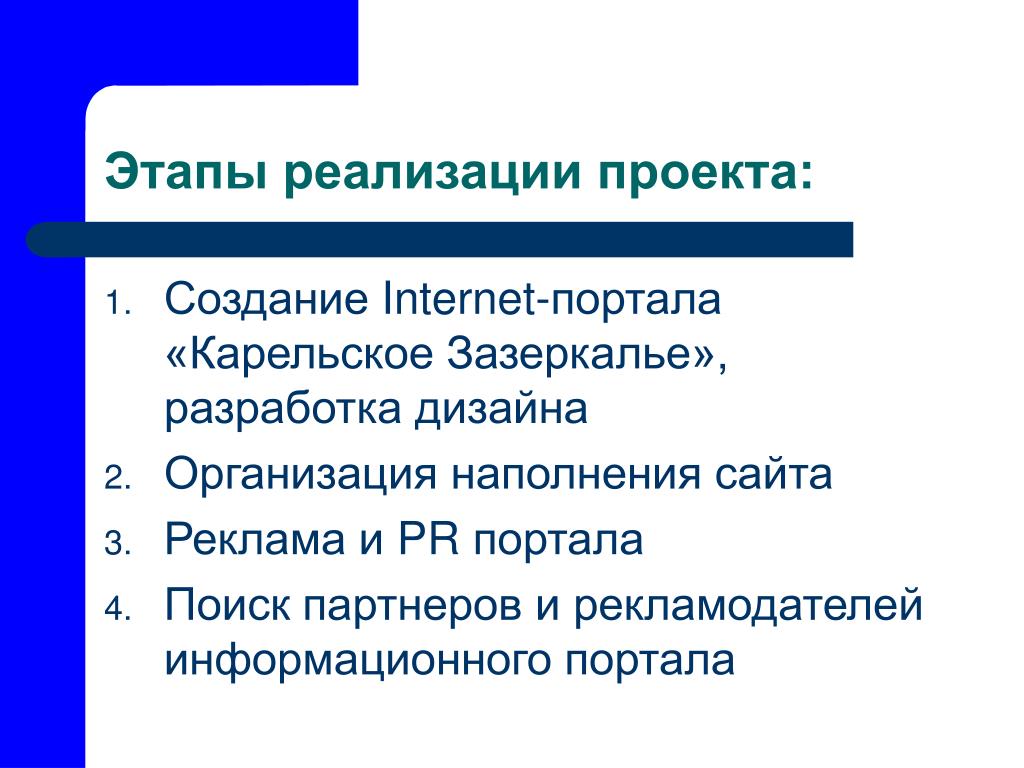 Этапы реализации проекта:

1. Создание Internet-портала «Карельское Зазеркалье», разработка дизайна
2. Организация наполнения сайта
3. Реклама и PR портала
4. Поиск партнеров и рекламодателей информационного портала